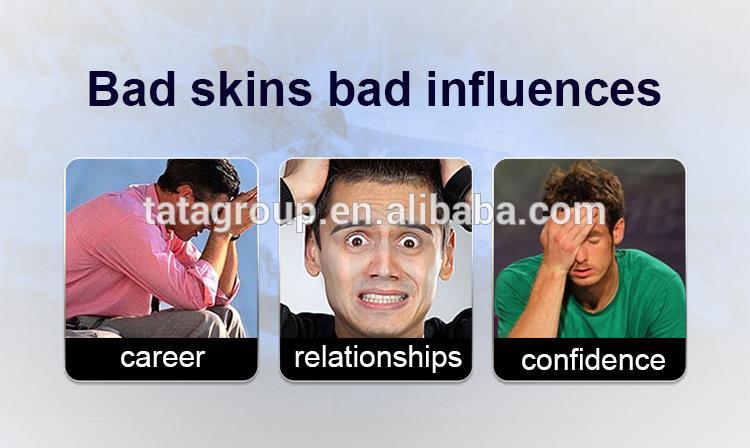 Bad skins bad influences

tatagroup.en.alibaba.com

career

relationships

confidence